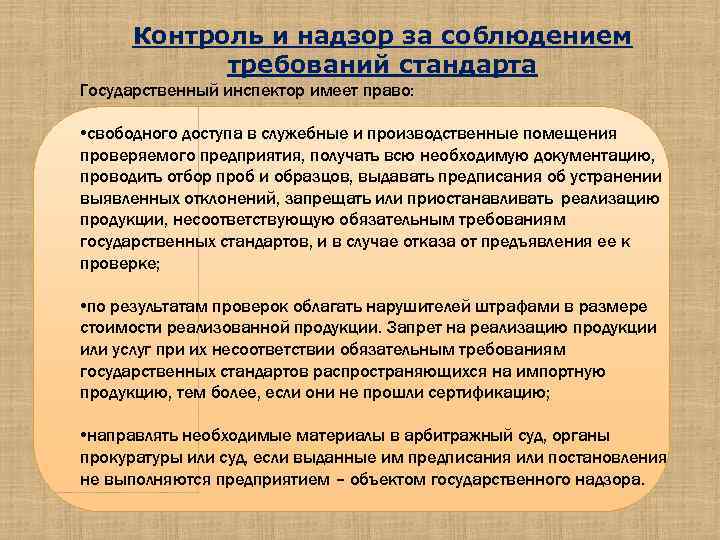 Контроль и надзор за соблюдением требований стандарта

Государственный инспектор имеет право:

•свободного доступа в служебные и производственные помещения проверяемого предприятия, получать всю необходимую документацию, проводить отбор проб и образцов, выдавать предписания об устранении выявленных отклонений, запрещать или приостанавливать реализацию продукции, несоответствующую обязательным требованиям государственных стандартов, и в случае отказа от предъявления ее к проверке;

•по результатам проверок облагать нарушителей штрафами в размере стоимости реализованной продукции. Запрет на реализацию продукции или услуг при их несоответствии обязательным требованиям государственных стандартов распространяющихся на импортную продукцию, тем более, если они не прошли сертификацию;

•направлять необходимые материалы в арбитражный суд, органы прокуратуры или суд, если выданные им предписания или постановления не выполняются предприятием – объектом государственного надзора.